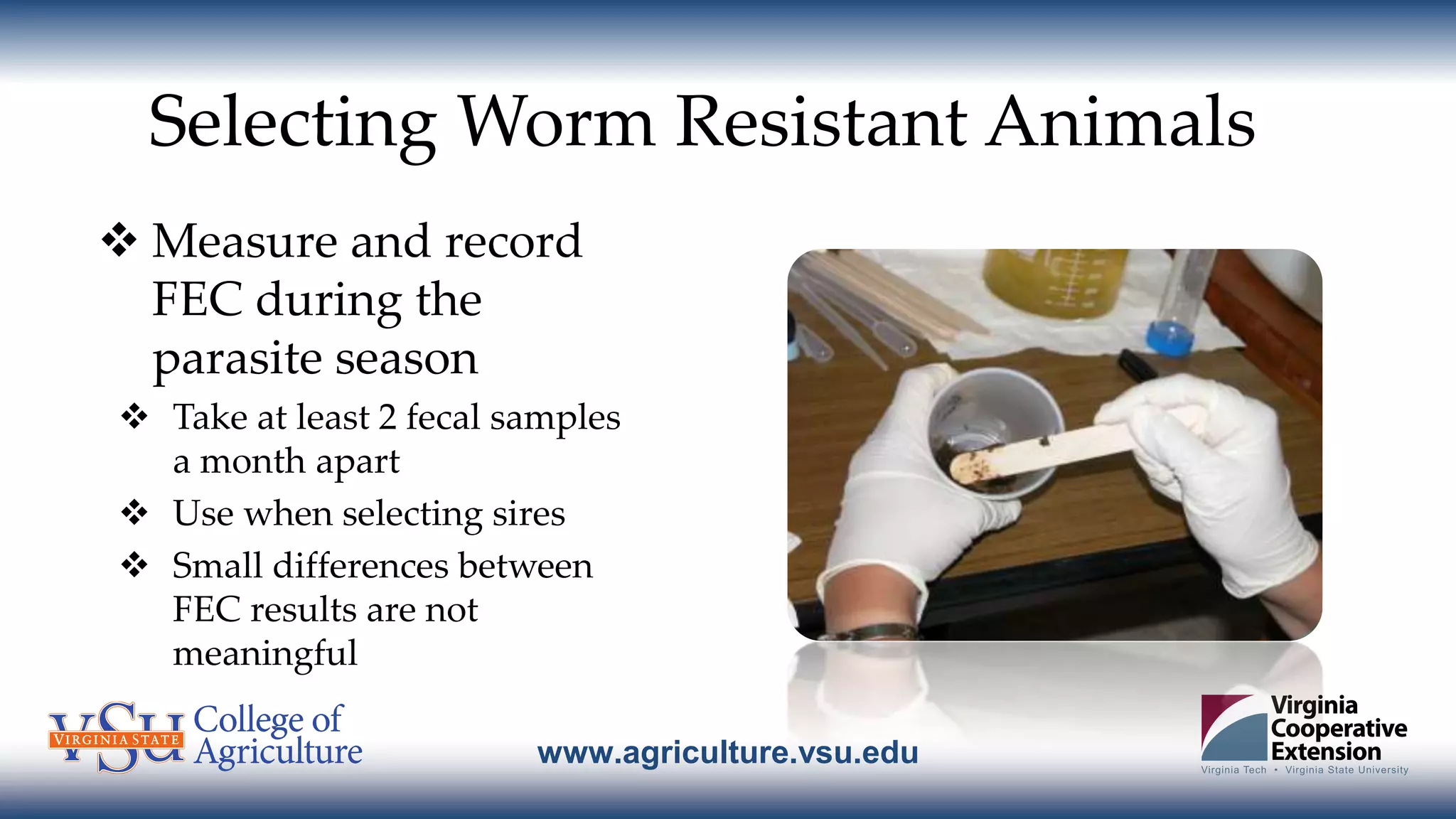 Selecting Worm Resistant Animals

❖ Measure and record FEC during the parasite season

❖ Take at least 2 fecal samples a month apart

❖ Use when selecting sires

❖ Small differences between FEC results are not meaningful

VSU VIRGINIA STATE College of Agriculture

www.agriculture.vsu.edu

Virginia Cooperative Extension
Virginia Tech • Virginia State University